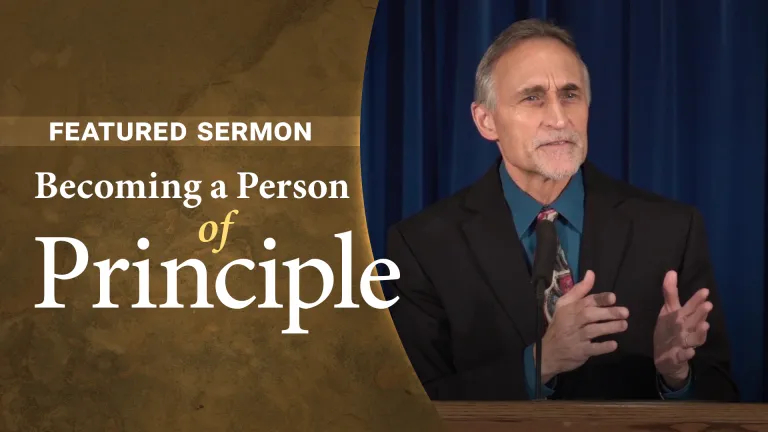 FEATURED SERMON

Becoming a Person of Principle